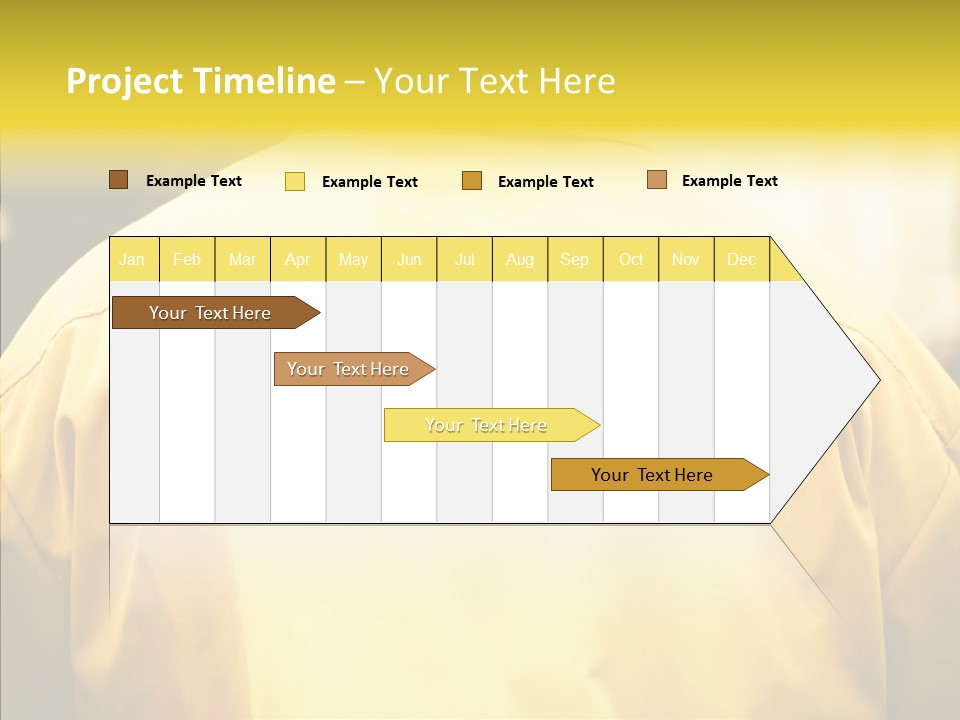 Project Timeline – Your Text Here

Example Text
Example Text
Example Text
Example Text

| Jan | Feb | Mar | Apr | May | Jun | Jul | Aug | Sep | Oct | Nov | Dec |
|---|---|---|---|---|---|---|---|---|---|---|---|

Your Text Here
Your Text Here
Your Text Here
Your Text Here